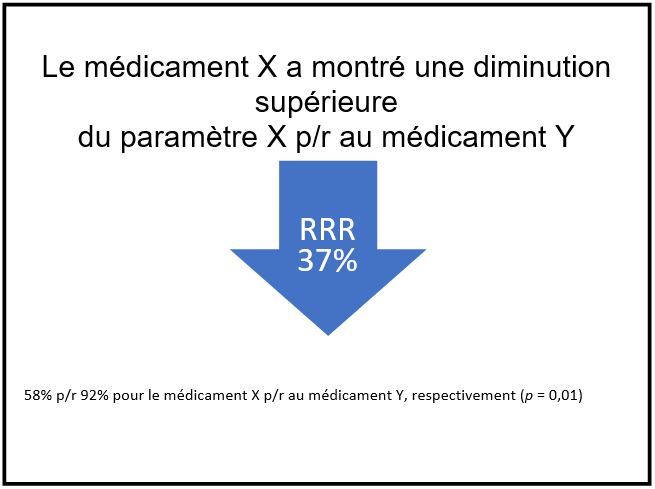 Le médicament X a montré une diminution supérieure
du paramètre X p/r au médicament Y

RRR
37%

58% p/r 92% pour le médicament X p/r au médicament Y, respectivement ($p$ = 0,01)